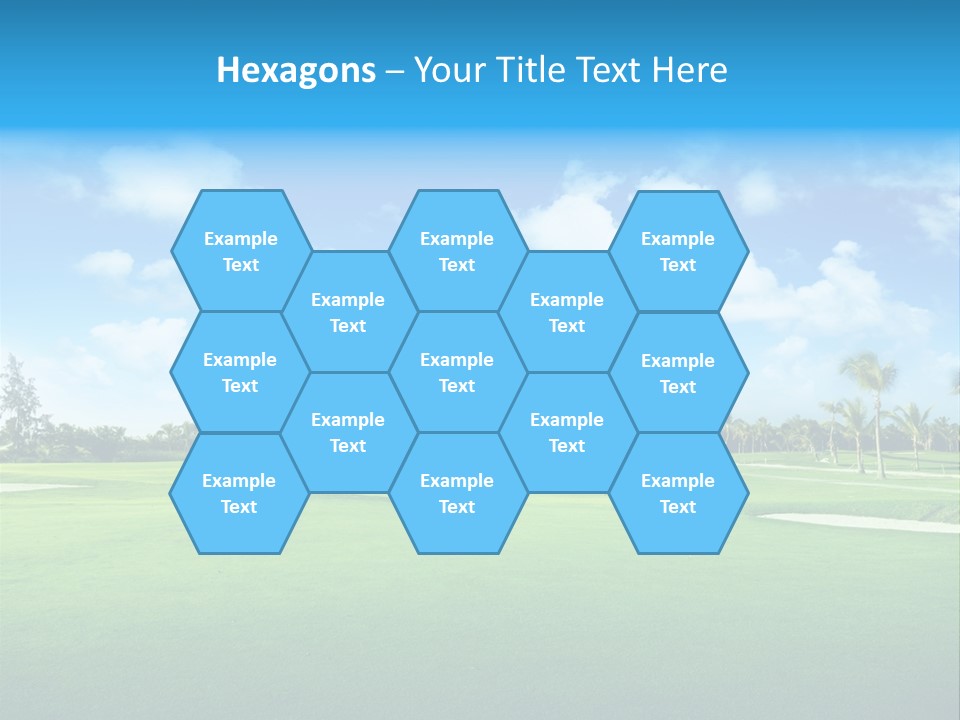 Hexagons – Your Title Text Here

Example Text

Example Text

Example Text

Example Text

Example Text

Example Text

Example Text

Example Text

Example Text

Example Text

Example Text

Example Text

Example Text